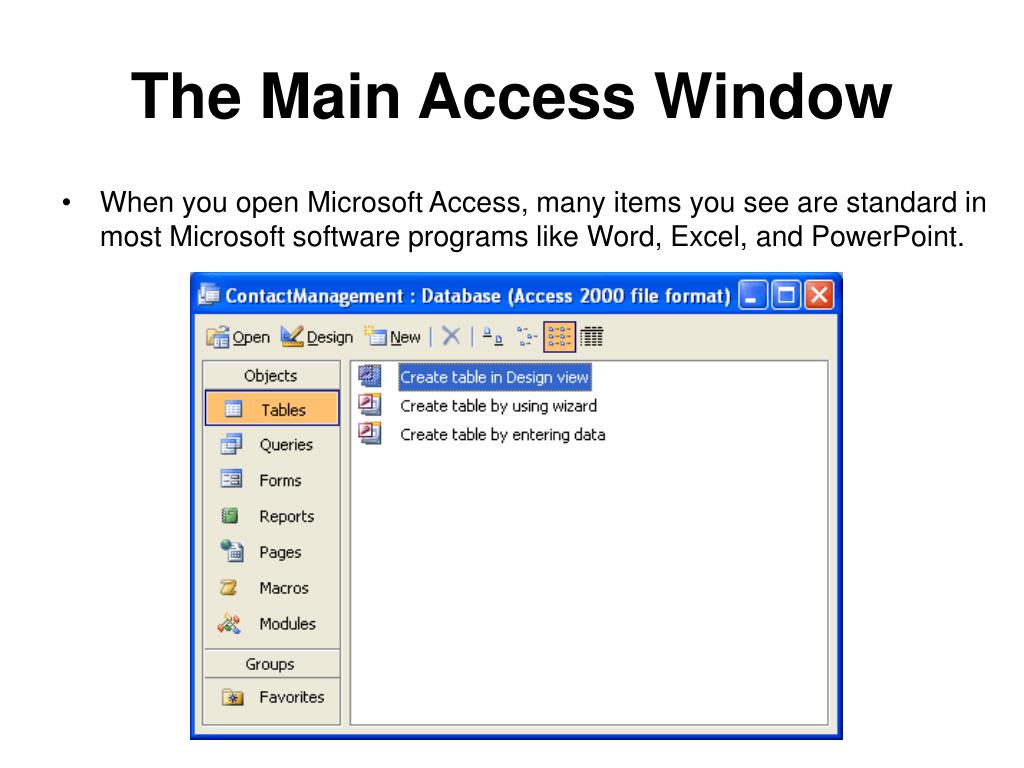 The Main Access Window

• When you open Microsoft Access, many items you see are standard in most Microsoft software programs like Word, Excel, and PowerPoint.

ContactManagement : Database (Access 2000 file format)

Open Design New

Objects
Tables
Queries
Forms
Reports
Pages
Macros
Modules
Groups
Favorites

Create table in Design view
Create table by using wizard
Create table by entering data